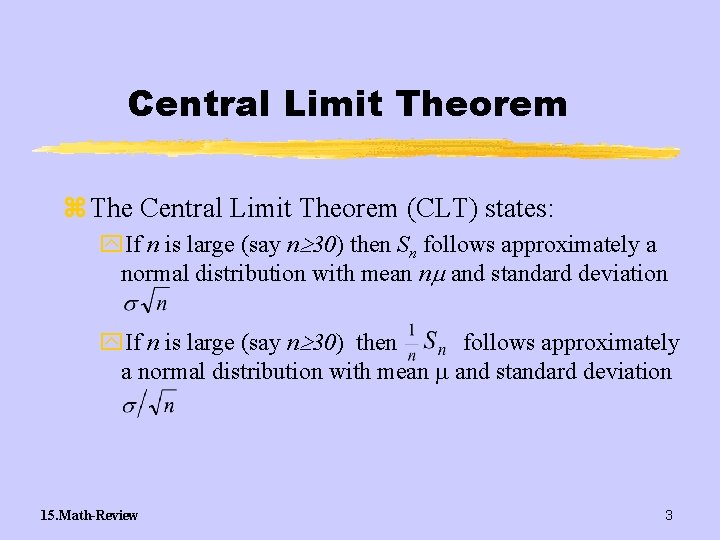 Central Limit Theorem

The Central Limit Theorem (CLT) states:

If $n$ is large (say $n \geq 30$) then $S_n$ follows approximately a normal distribution with mean $n\mu$ and standard deviation $\sigma\sqrt{n}$

If $n$ is large (say $n \geq 30$) then $\frac{1}{n}S_n$ follows approximately a normal distribution with mean $\mu$ and standard deviation $\sigma/\sqrt{n}$

15.Math-Review

3